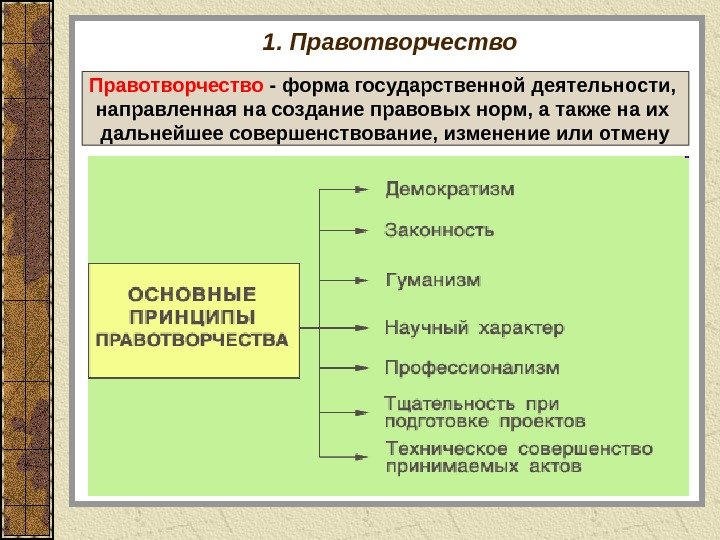 1. Правотворчество

Правотворчество - форма государственной деятельности, направленная на создание правовых норм, а также на их дальнейшее совершенствование, изменение или отмену

ОСНОВНЫЕ ПРИНЦИПЫ ПРАВОТВОРЧЕСТВА

Демократизм

Законность

Гуманизм

Научный характер

Профессионализм

Тщательность при подготовке проектов

Техническое совершенство принимаемых актов